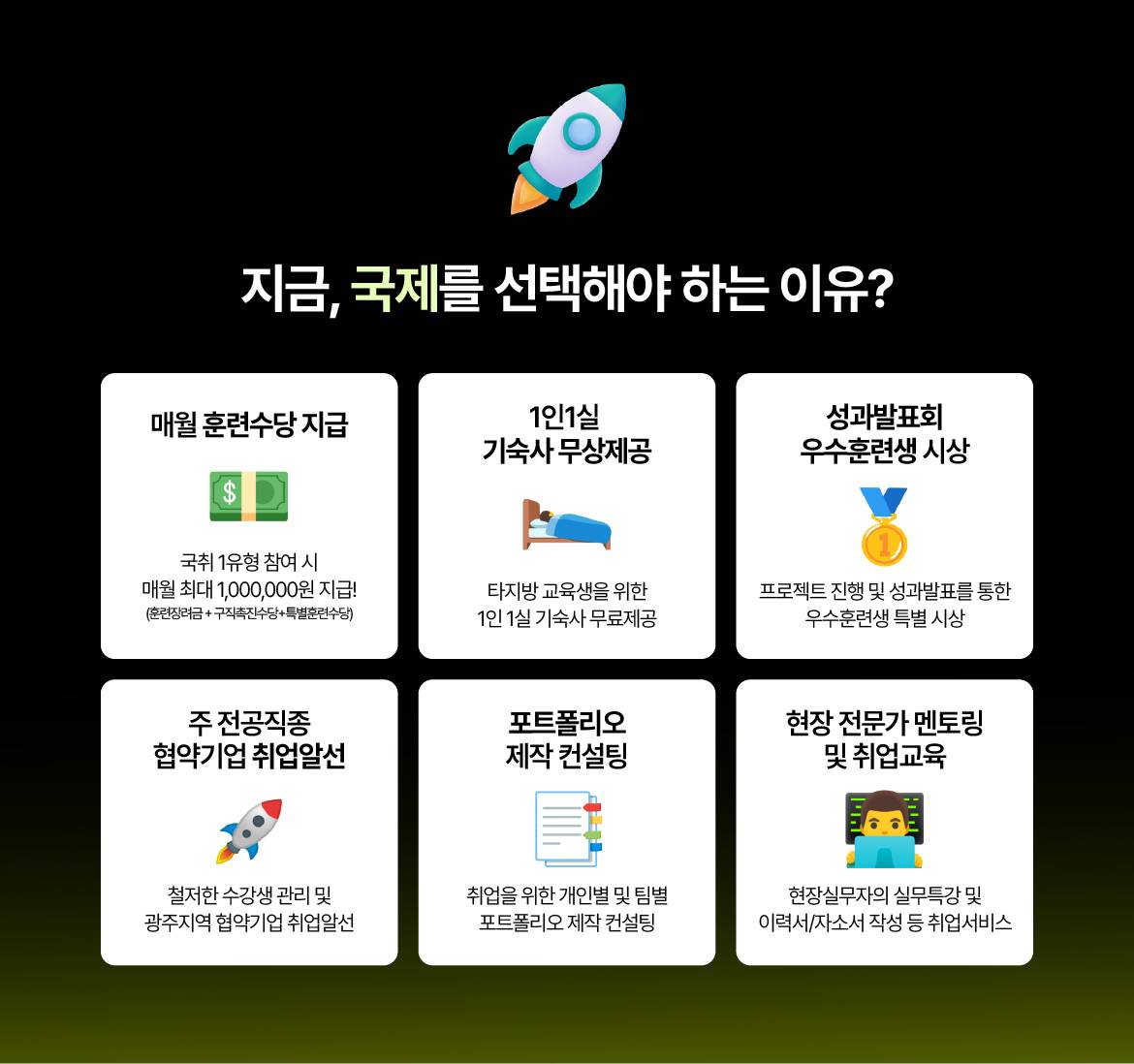 지금, 국제를 선택해야 하는 이유?

매월 훈련수당 지급

국취 1유형 참여 시
매월 최대 1,000,000원 지급!
(훈련장려금 + 구직촉진수당+특별훈련수당)

1인1실
기숙사 무상제공

타지방 교육생을 위한
1인 1실 기숙사 무료제공

성과발표회
우수훈련생 시상

프로젝트 진행 및 성과발표를 통한
우수훈련생 특별 시상

주 전공직종
협약기업 취업알선

철저한 수강생 관리 및
광주지역 협약기업 취업알선

포트폴리오
제작 컨설팅

취업을 위한 개인별 및 팀별
포트폴리오 제작 컨설팅

현장 전문가 멘토링
및 취업교육

현장실무자의 실무특강 및
이력서/자소서 작성 등 취업서비스